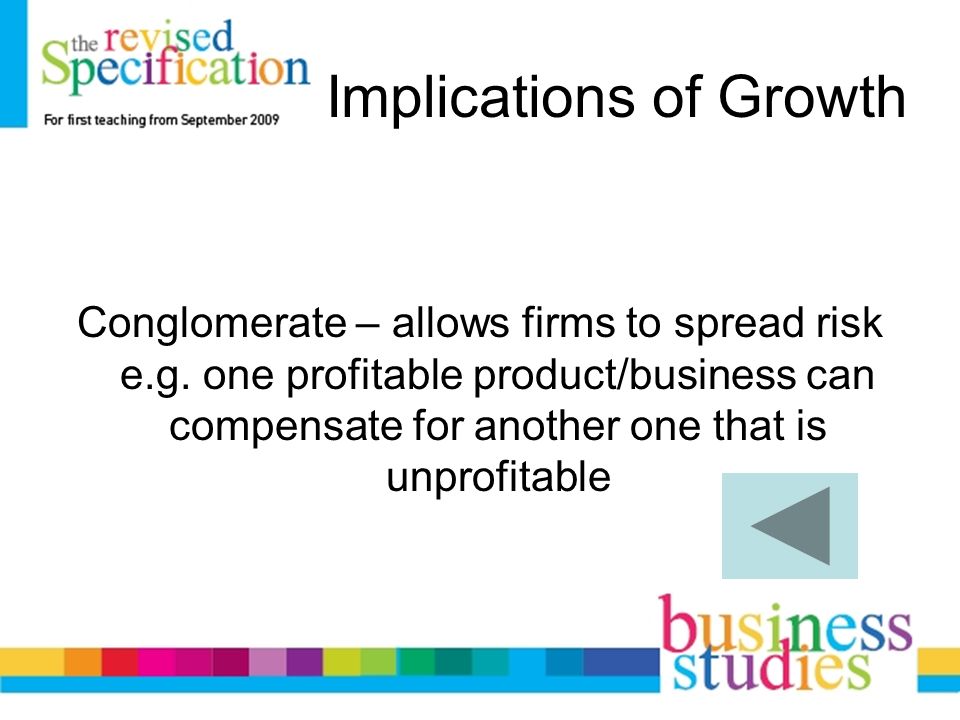 the revised Specification
For first teaching from September 2009

Implications of Growth

Conglomerate – allows firms to spread risk e.g. one profitable product/business can compensate for another one that is unprofitable

business studies